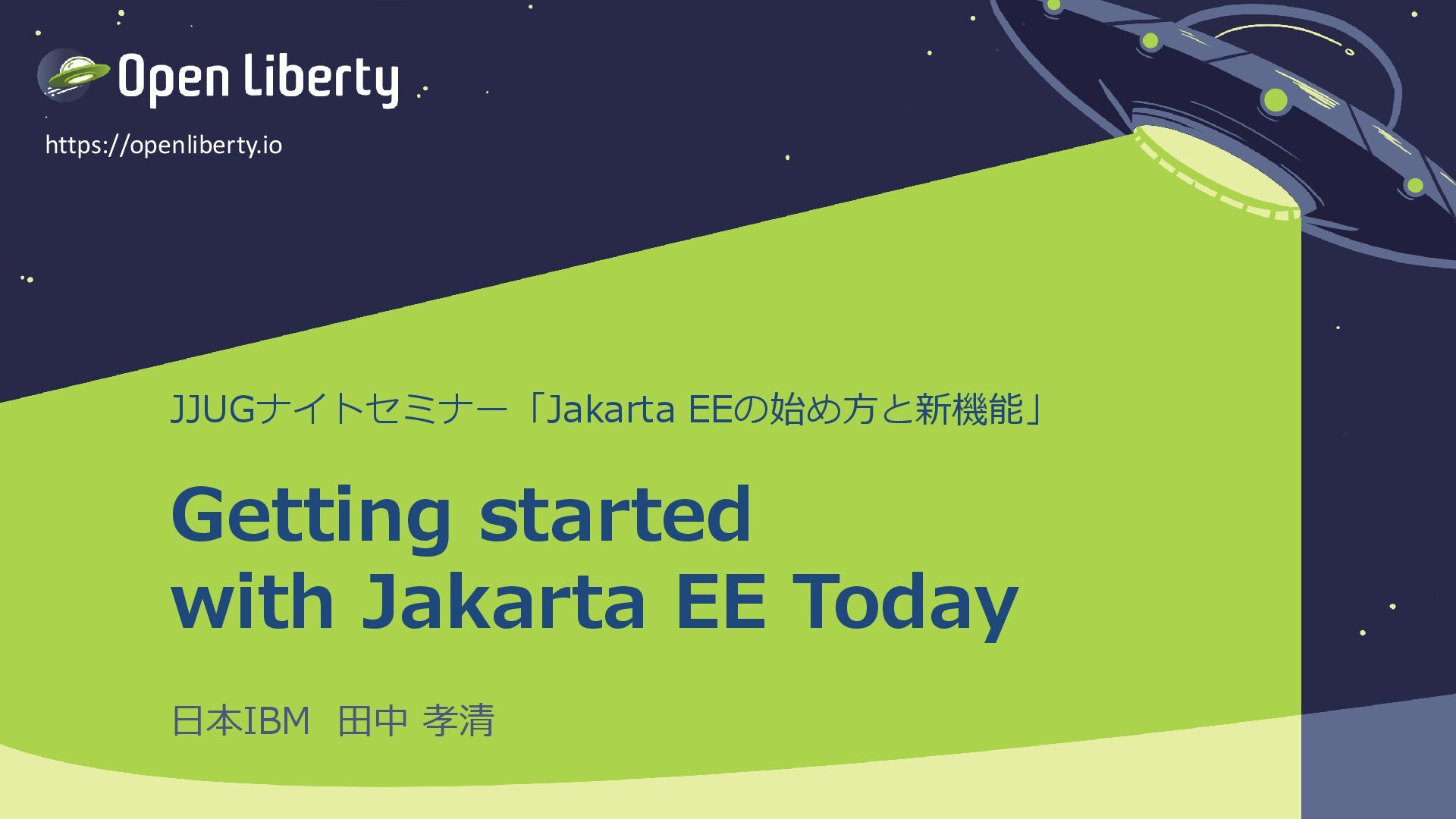 Open Liberty

https://openliberty.io

JJUGナイトセミナー「Jakarta EEの始め方と新機能」

Getting started with Jakarta EE Today

日本IBM 田中 孝清